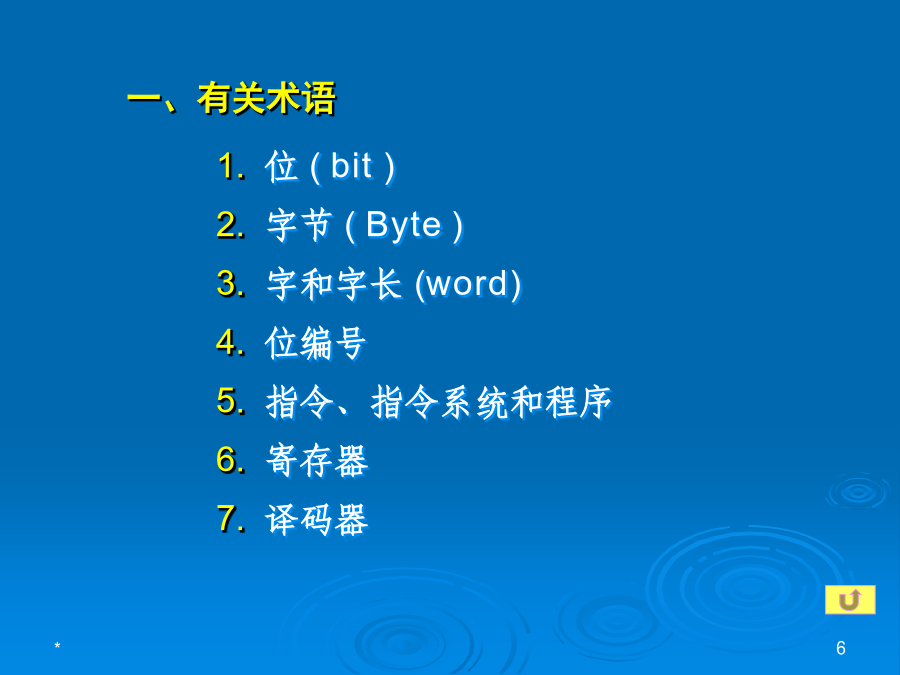 一、有关术语

1. 位 ( bit )
2. 字节 ( Byte )
3. 字和字长 (word)
4. 位编号
5. 指令、指令系统和程序
6. 寄存器
7. 译码器

*

6